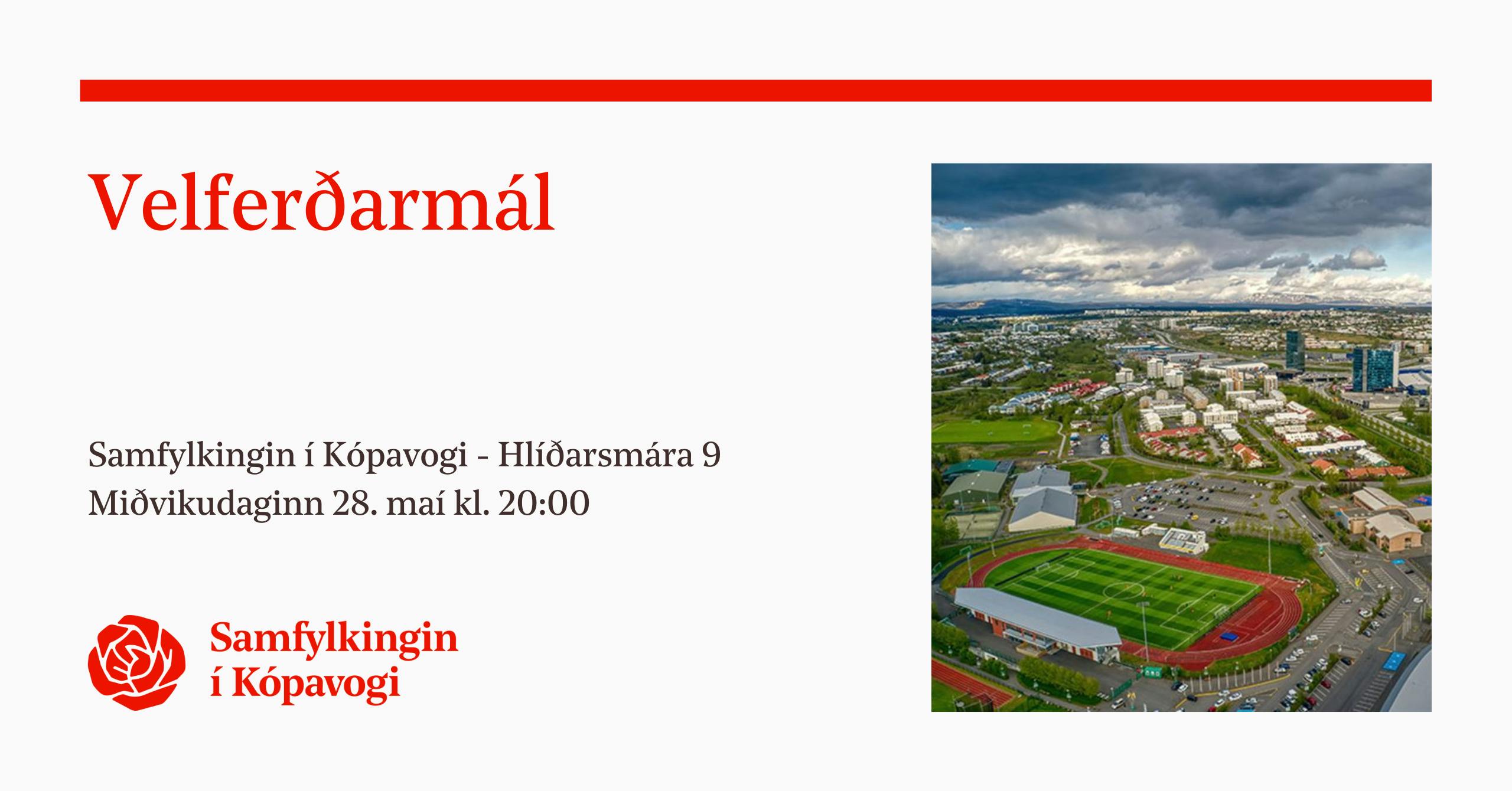 Velferðarmál

Samfylkingin í Kópavogi - Hlíðarsmára 9
Miðvikudaginn 28. maí kl. 20:00

Samfylkingin
í Kópavogi